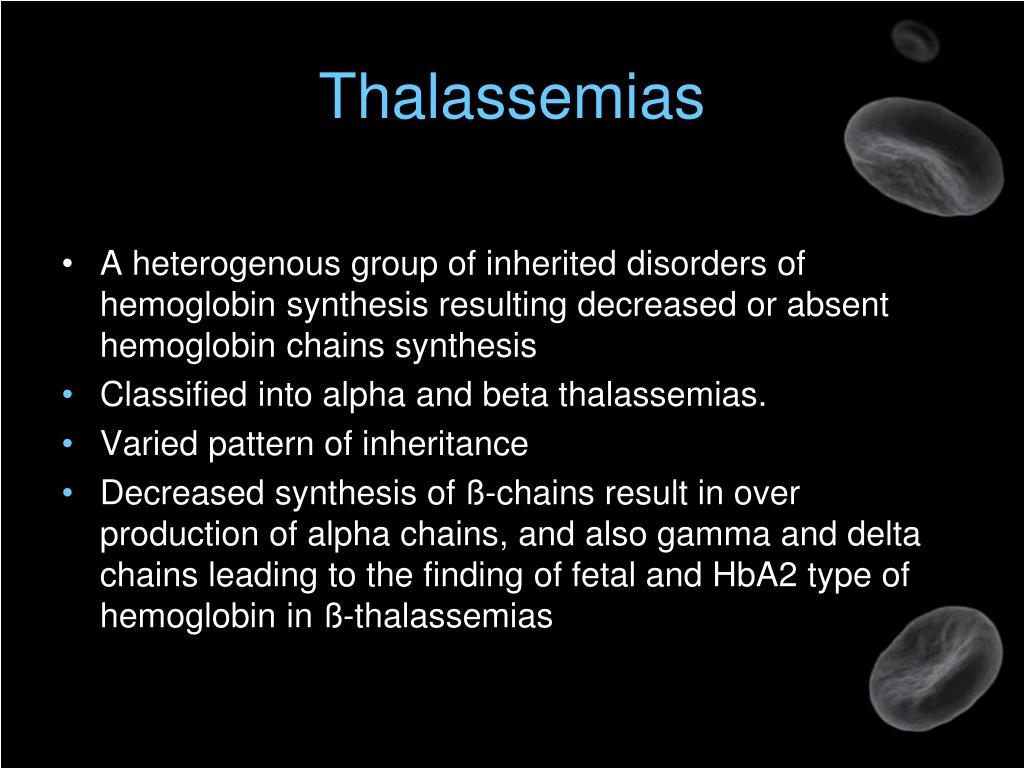 Thalassemias

• A heterogenous group of inherited disorders of hemoglobin synthesis resulting decreased or absent hemoglobin chains synthesis
• Classified into alpha and beta thalassemias.
• Varied pattern of inheritance
• Decreased synthesis of ß-chains result in over production of alpha chains, and also gamma and delta chains leading to the finding of fetal and HbA2 type of hemoglobin in ß-thalassemias